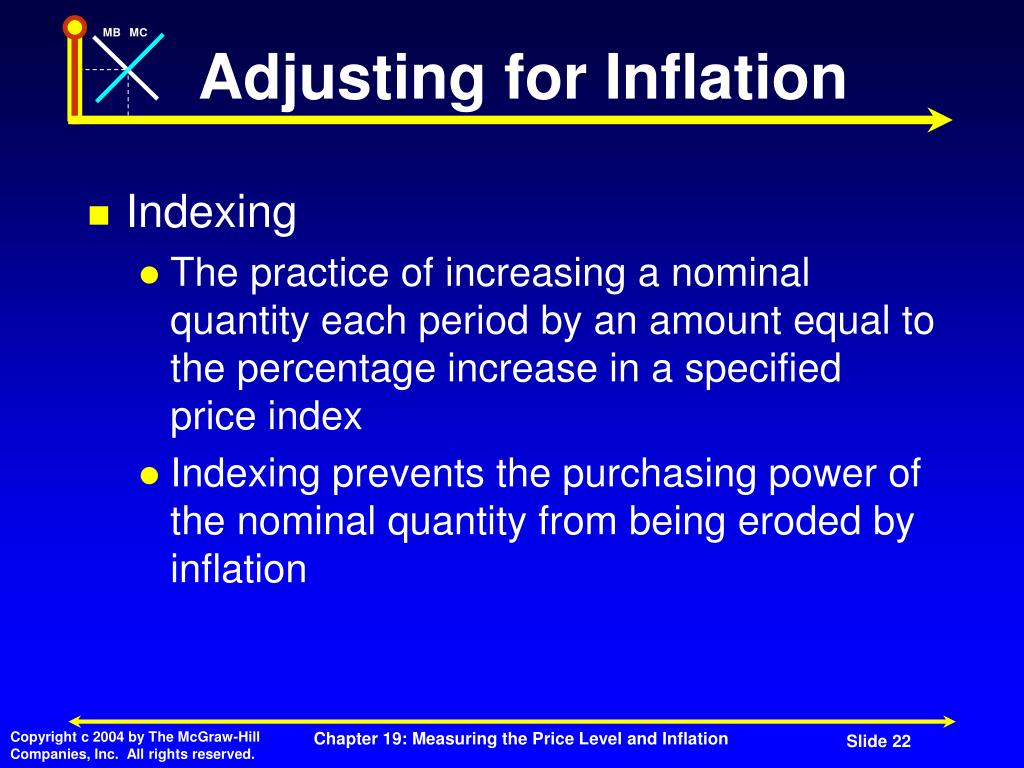 MB MC

Adjusting for Inflation

Indexing

The practice of increasing a nominal quantity each period by an amount equal to the percentage increase in a specified price index

Indexing prevents the purchasing power of the nominal quantity from being eroded by inflation

Copyright c 2004 by The McGraw-Hill Companies, Inc. All rights reserved.

Chapter 19: Measuring the Price Level and Inflation

Slide 22